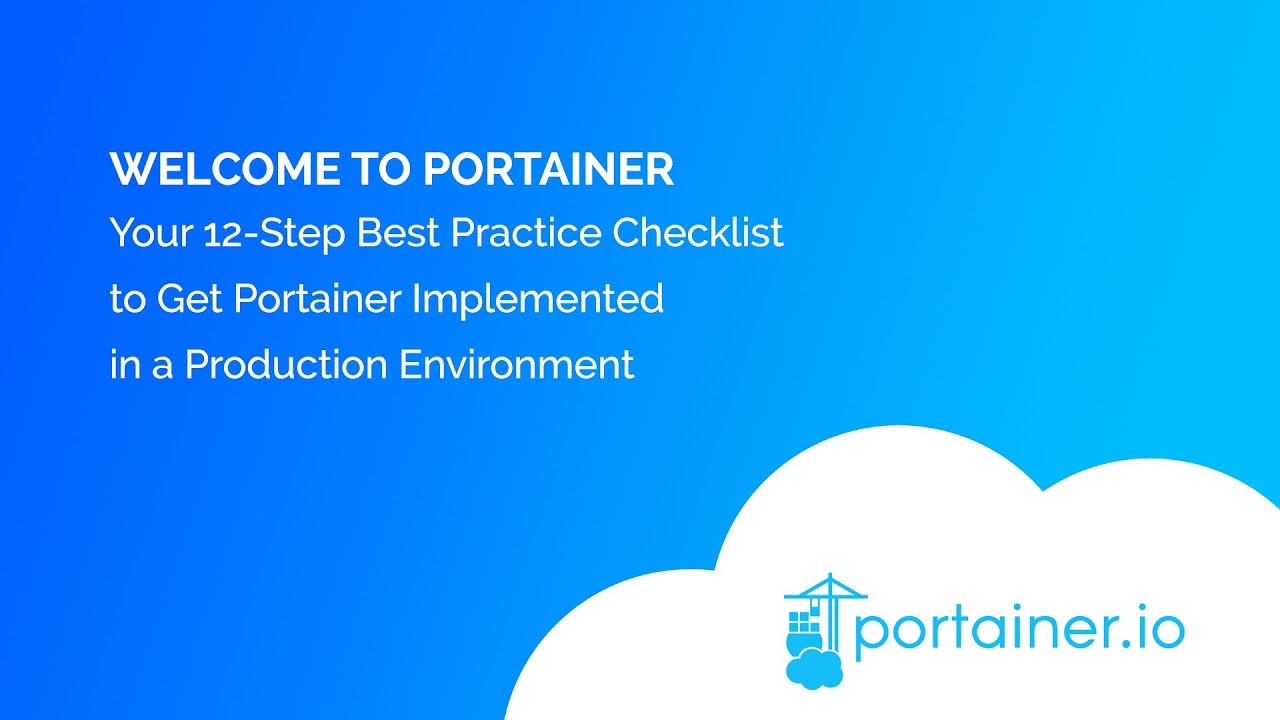 WELCOME TO PORTAINER
Your 12-Step Best Practice Checklist to Get Portainer Implemented in a Production Environment

portainer.io